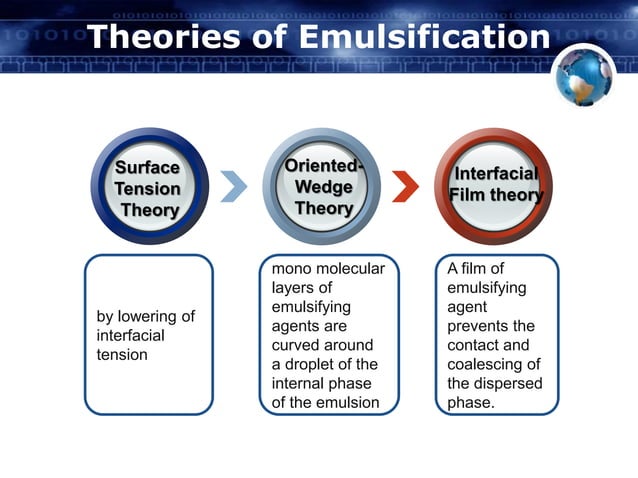 Theories of Emulsification

Surface Tension Theory

Oriented-Wedge Theory

Interfacial Film theory

by lowering of interfacial tension

mono molecular layers of emulsifying agents are curved around a droplet of the internal phase of the emulsion

A film of emulsifying agent prevents the contact and coalescing of the dispersed phase.